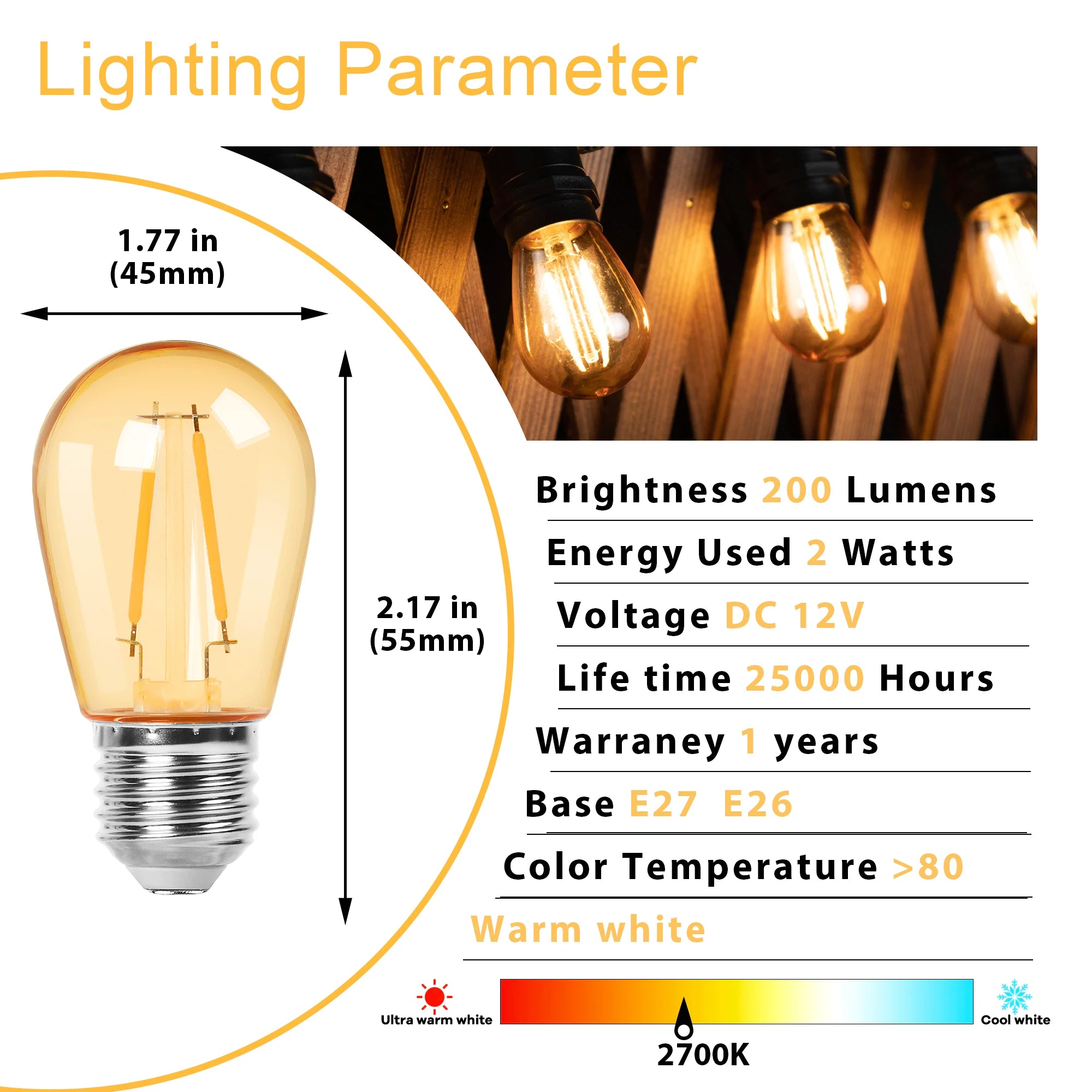 Lighting Parameter

1.77 in
(45mm)

2.17 in
(55mm)

Brightness 200 Lumens

Energy Used 2 Watts

Voltage DC 12V

Life time 25000 Hours

Warraney 1 years

Base E27 E26

Color Temperature >80

Warm white

Ultra warm white

Cool white

2700K